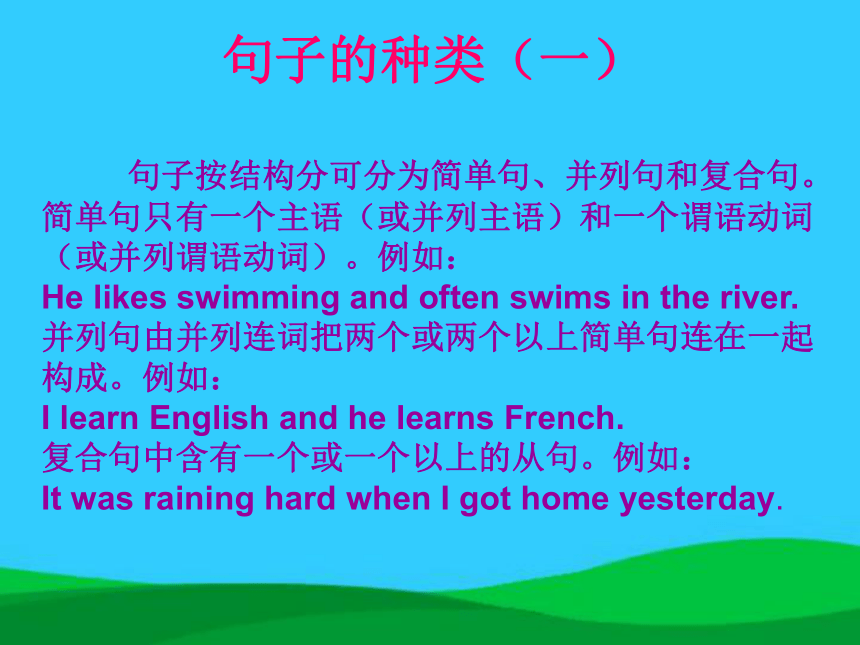 句子的种类（一）

句子按结构分可分为简单句、并列句和复合句。简单句只有一个主语（或并列主语）和一个谓语动词（或并列谓语动词）。例如：
He likes swimming and often swims in the river.
并列句由并列连词把两个或两个以上简单句连在一起构成。例如：
I learn English and he learns French.
复合句中含有一个或一个以上的从句。例如：
It was raining hard when I got home yesterday.